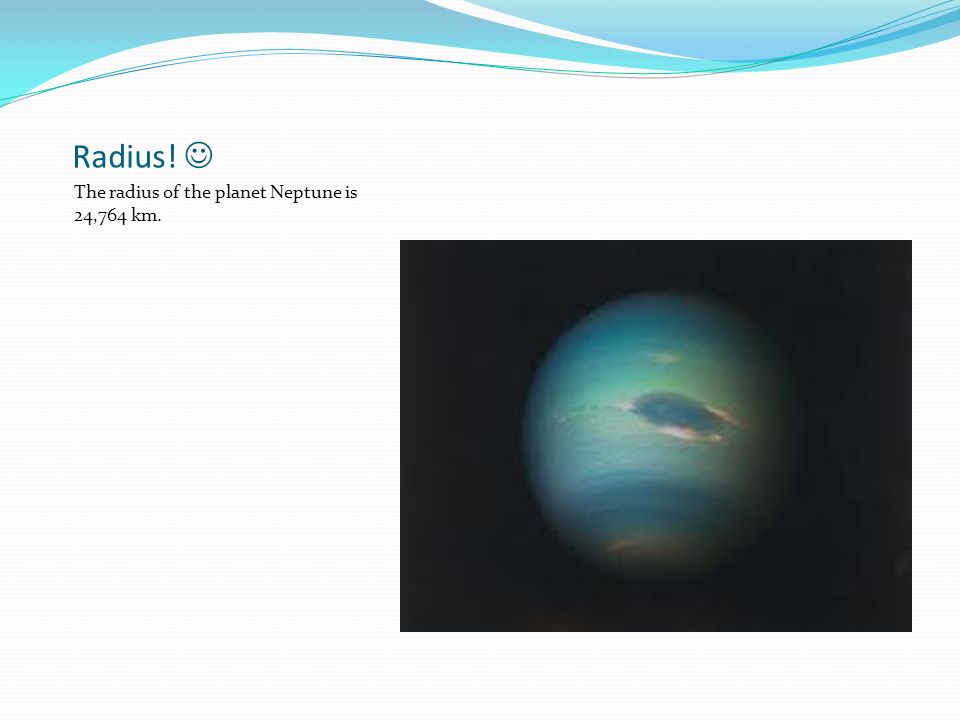 Radius! ☺

The radius of the planet Neptune is 24,764 km.